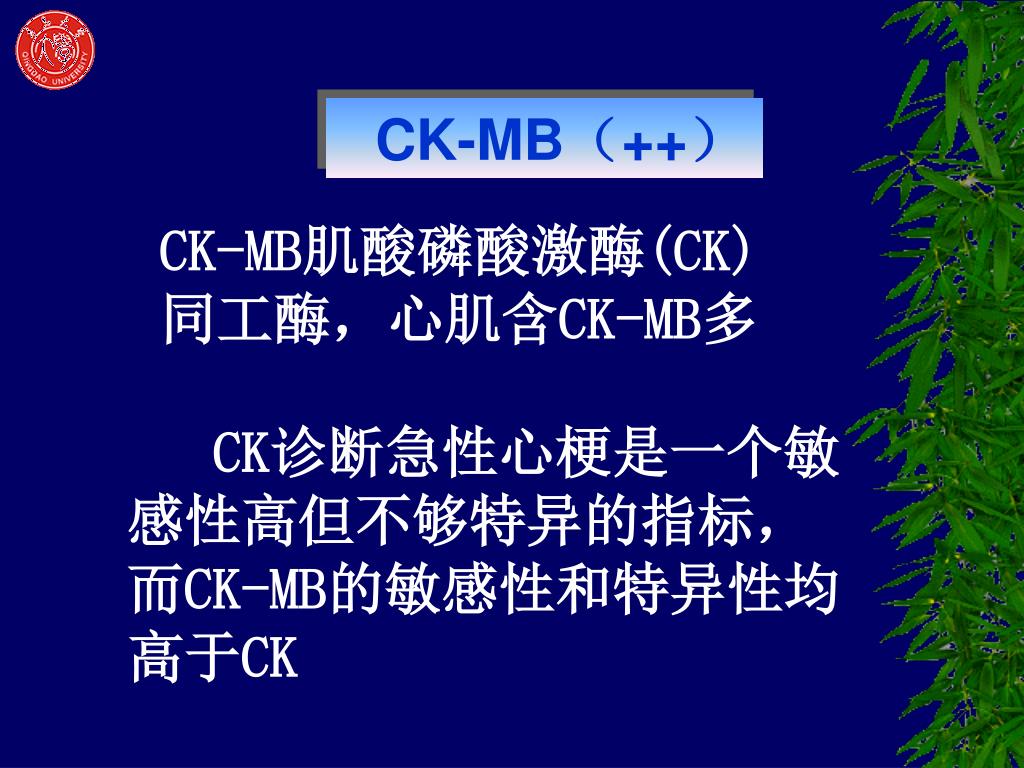 QINGDAO UNIVERSITY

CK-MB（++）

CK-MB肌酸磷酸激酶(CK)同工酶，心肌含CK-MB多

CK诊断急性心梗是一个敏感性高但不够特异的指标，而CK-MB的敏感性和特异性均高于CK